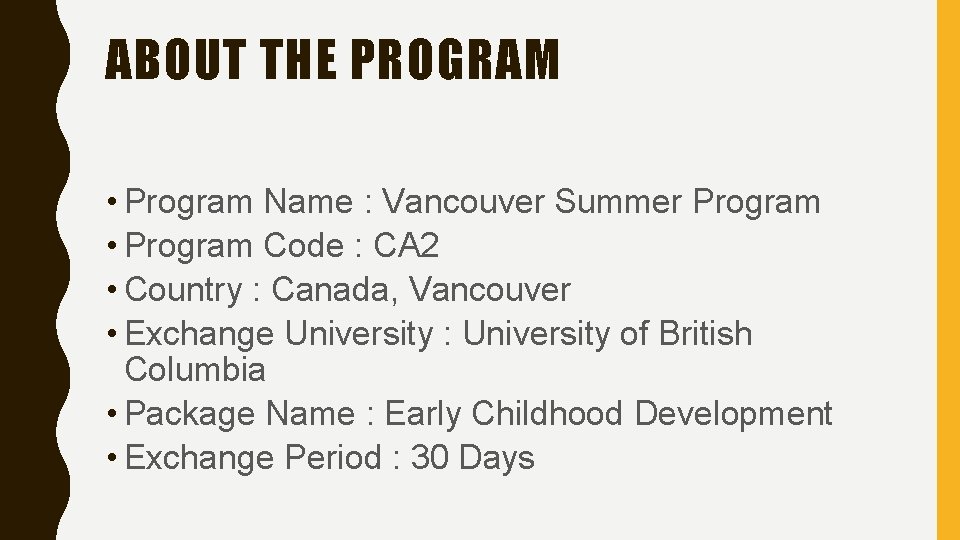 ABOUT THE PROGRAM

• Program Name : Vancouver Summer Program
• Program Code : CA2
• Country : Canada, Vancouver
• Exchange University : University of British Columbia
• Package Name : Early Childhood Development
• Exchange Period : 30 Days